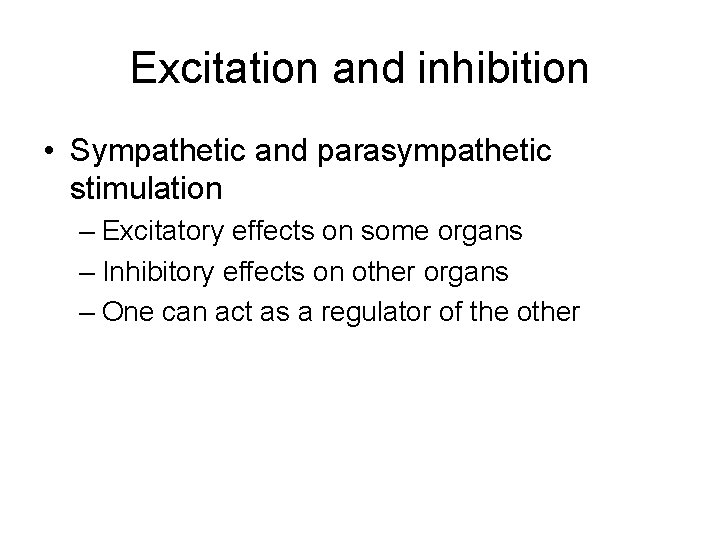 Excitation and inhibition

• Sympathetic and parasympathetic stimulation
– Excitatory effects on some organs
– Inhibitory effects on other organs
– One can act as a regulator of the other